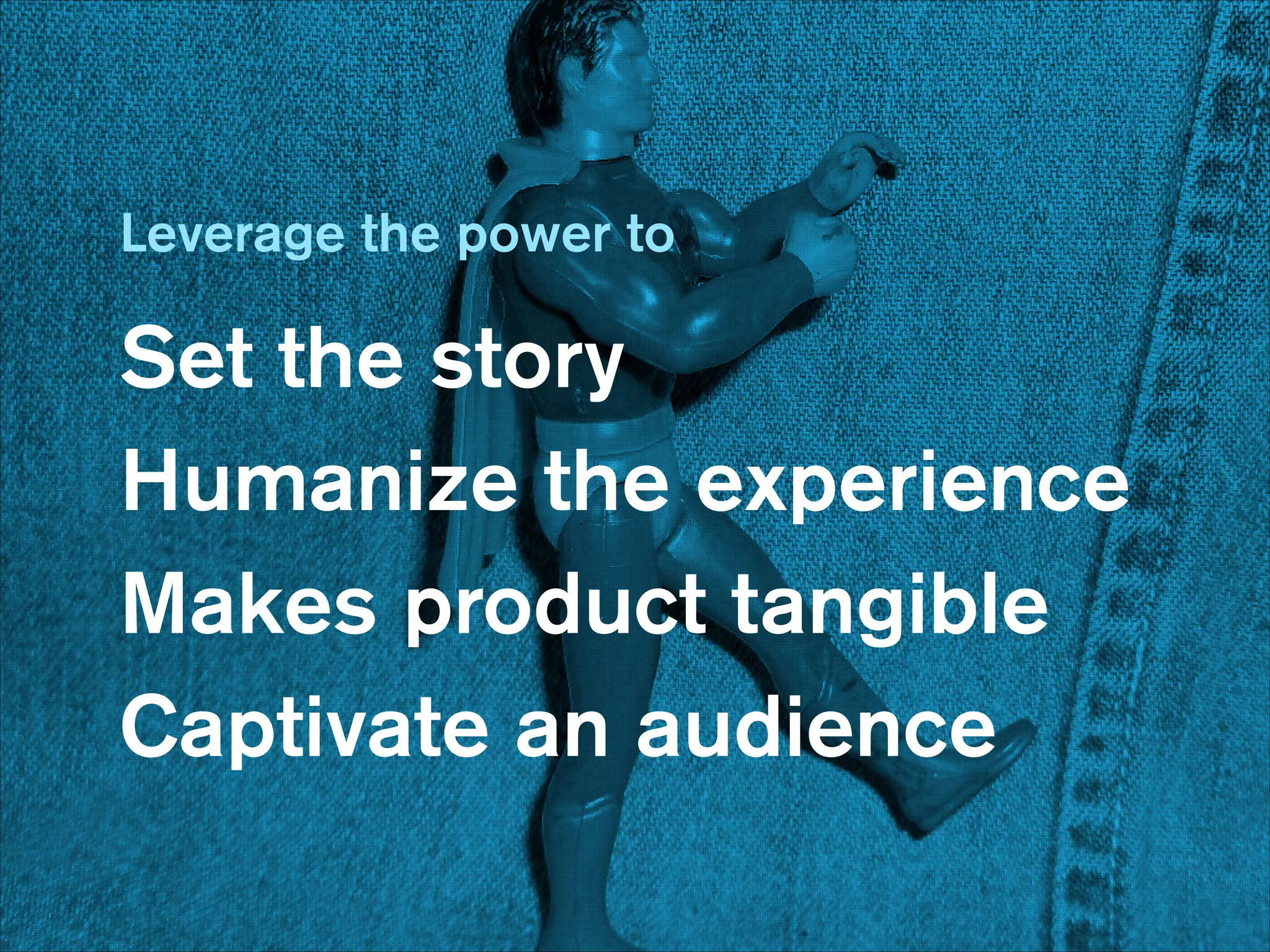 Leverage the power to

Set the story
Humanize the experience
Makes product tangible
Captivate an audience